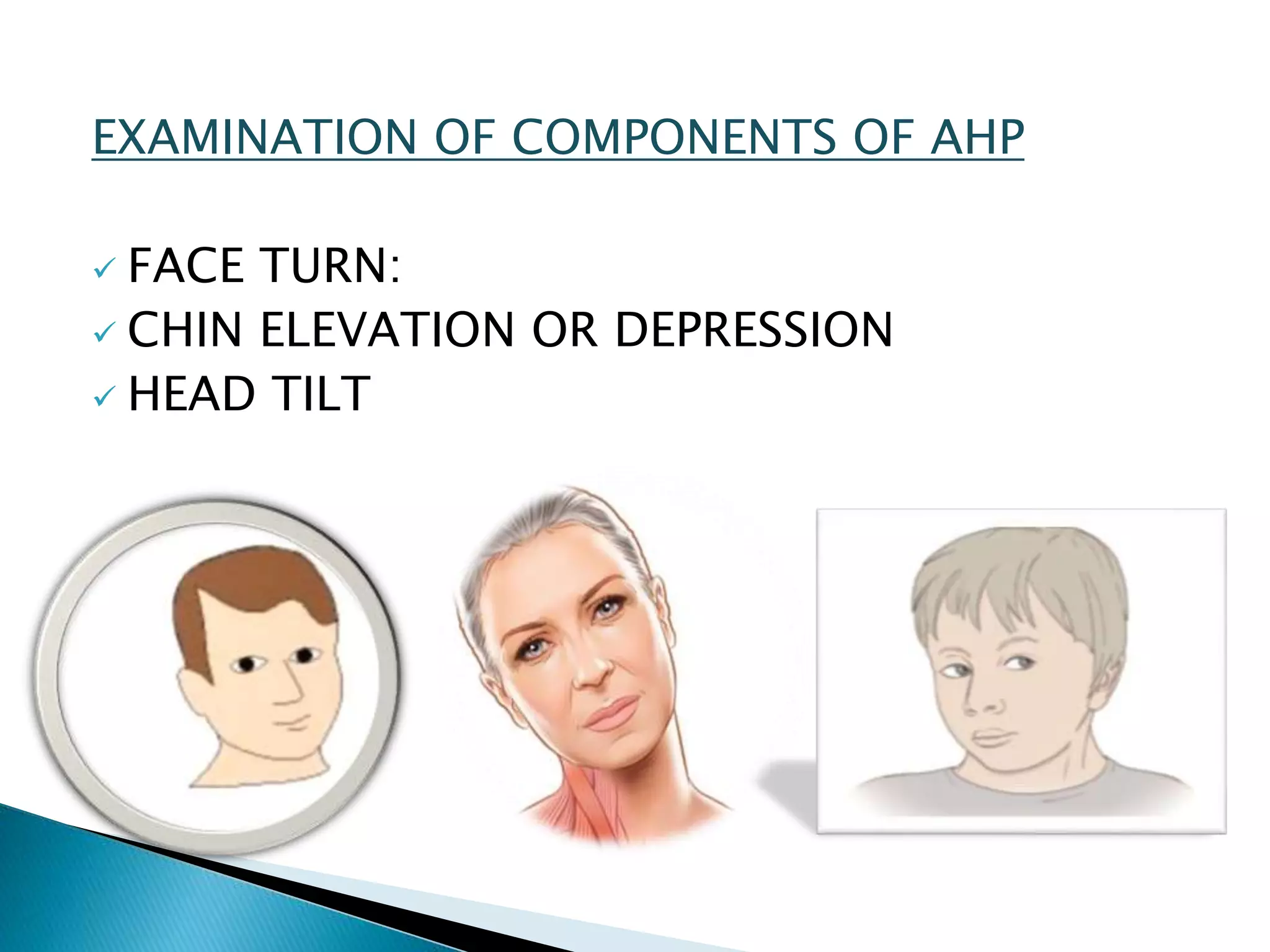 EXAMINATION OF COMPONENTS OF AHP

✓ FACE TURN:
✓ CHIN ELEVATION OR DEPRESSION
✓ HEAD TILT